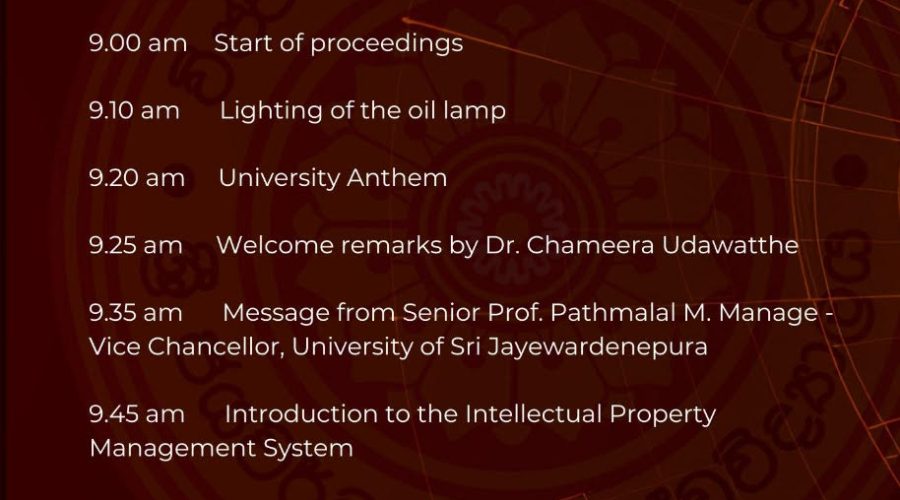 9.00 am Start of proceedings

9.10 am Lighting of the oil lamp

9.20 am University Anthem

9.25 am Welcome remarks by Dr. Chameera Udawatthe

9.35 am Message from Senior Prof. Pathmalal M. Manage - Vice Chancellor, University of Sri Jayewardenepura

9.45 am Introduction to the Intellectual Property Management System